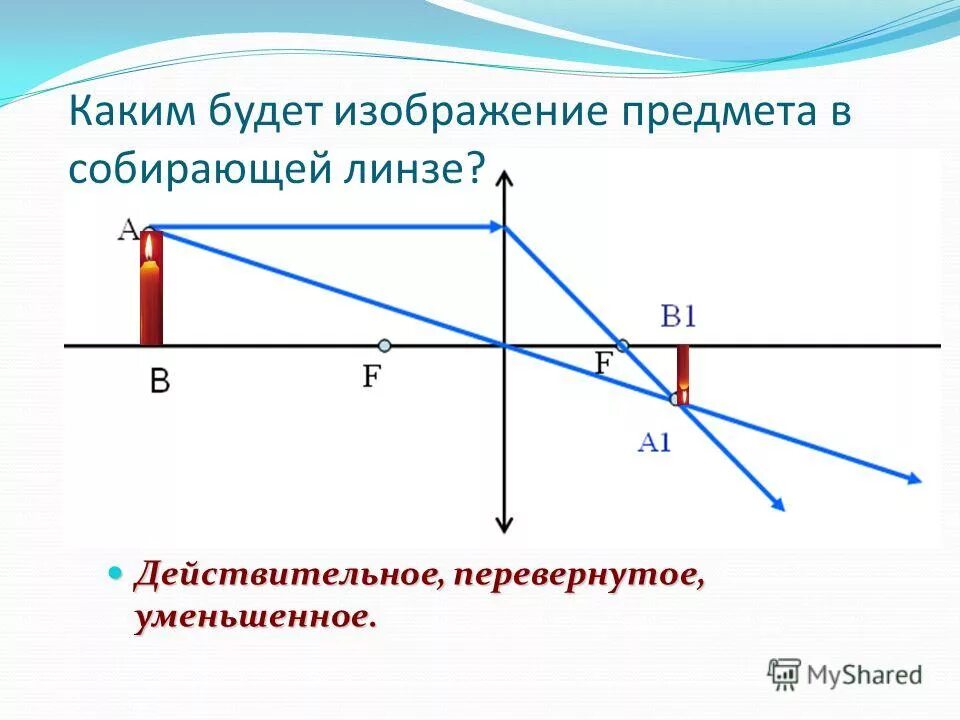 Каким будет изображение предмета в собирающей линзе?

A
B
F
F
B1
A1

Действительное, перевернутое, уменьшенное.

MyShared